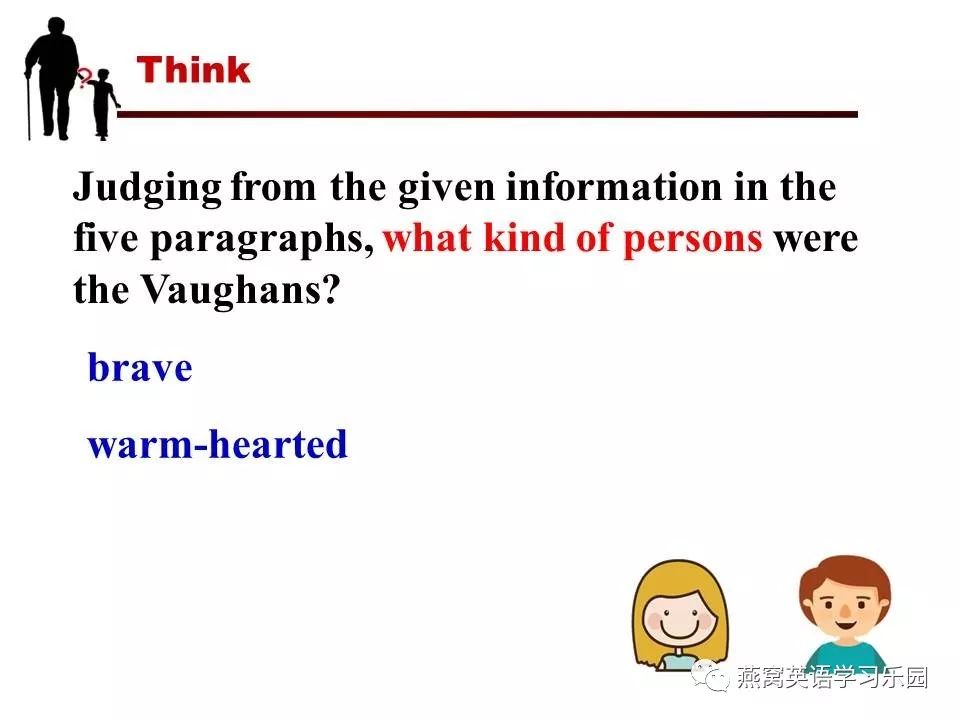 Think

Judging from the given information in the five paragraphs, what kind of persons were the Vaughans?

brave

warm-hearted

燕窝英语学习乐园